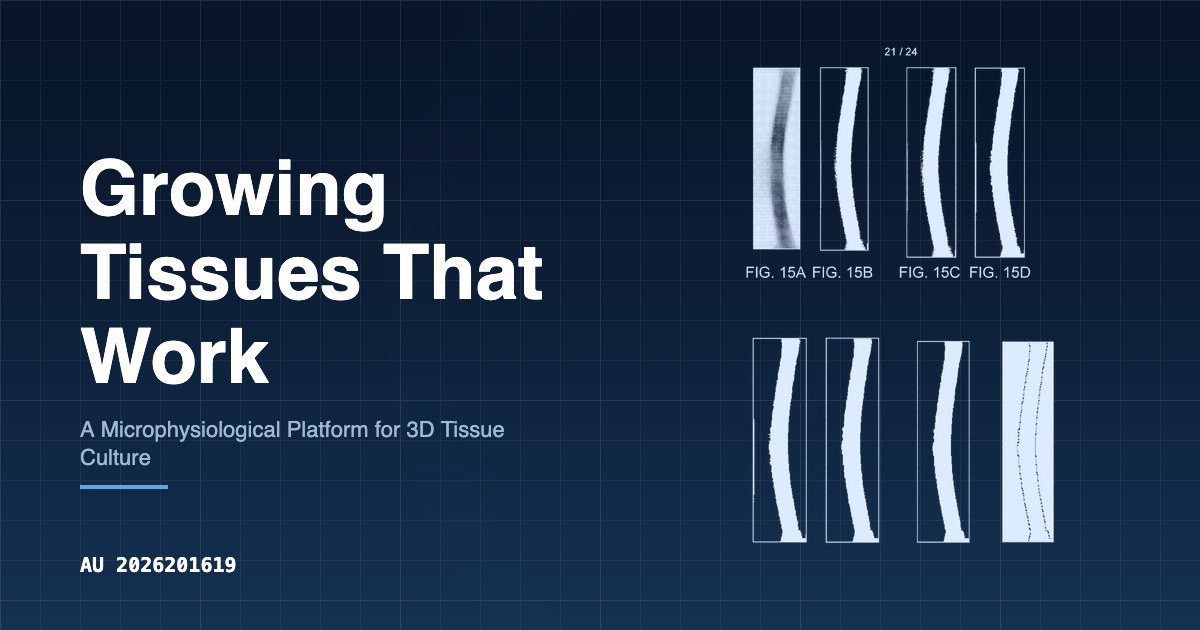 Growing Tissues That Work

A Microphysiological Platform for 3D Tissue Culture

AU 2026201619

21 / 24

FIG. 15A FIG. 15B FIG. 15C FIG. 15D